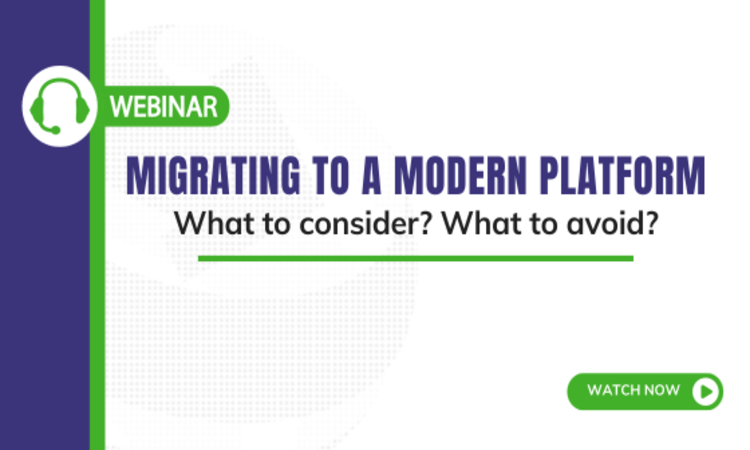 WEBINAR

MIGRATING TO A MODERN PLATFORM

What to consider? What to avoid?

WATCH NOW